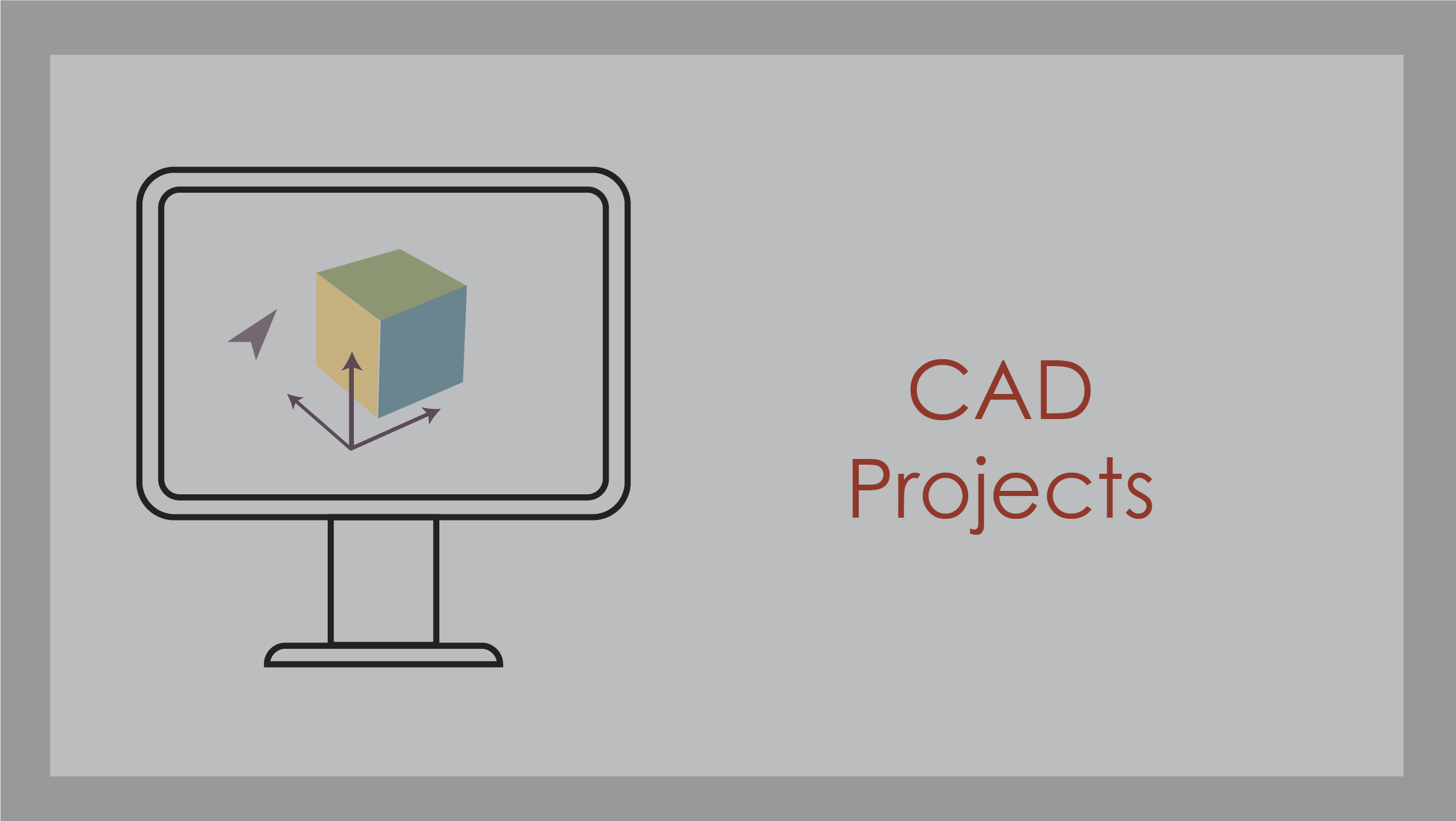 CAD
Projects